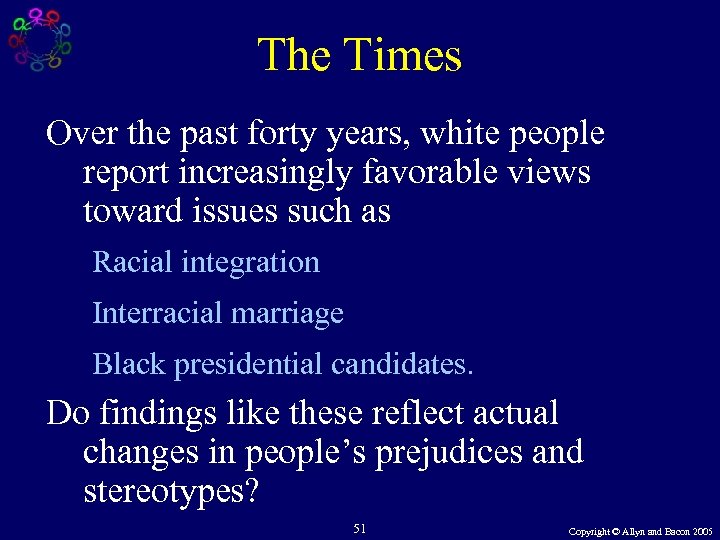 The Times

Over the past forty years, white people report increasingly favorable views toward issues such as

Racial integration

Interracial marriage

Black presidential candidates.

Do findings like these reflect actual changes in people's prejudices and stereotypes?

51

Copyright © Allyn and Bacon 2005